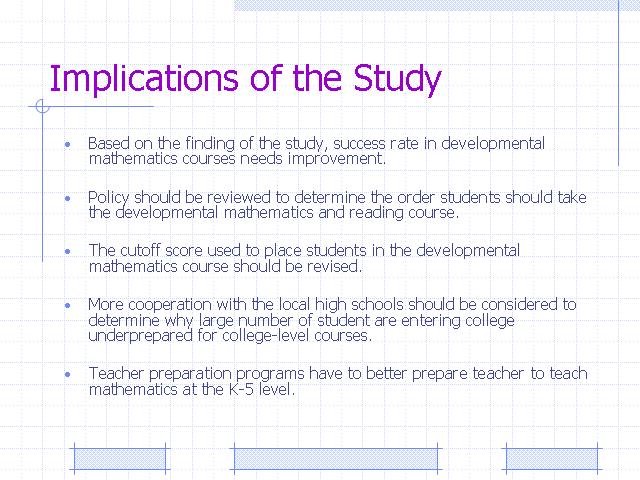 Implications of the Study

• Based on the finding of the study, success rate in developmental mathematics courses needs improvement.

• Policy should be reviewed to determine the order students should take the developmental mathematics and reading course.

• The cutoff score used to place students in the developmental mathematics course should be revised.

• More cooperation with the local high schools should be considered to determine why large number of student are entering college underprepared for college-level courses.

• Teacher preparation programs have to better prepare teacher to teach mathematics at the K-5 level.